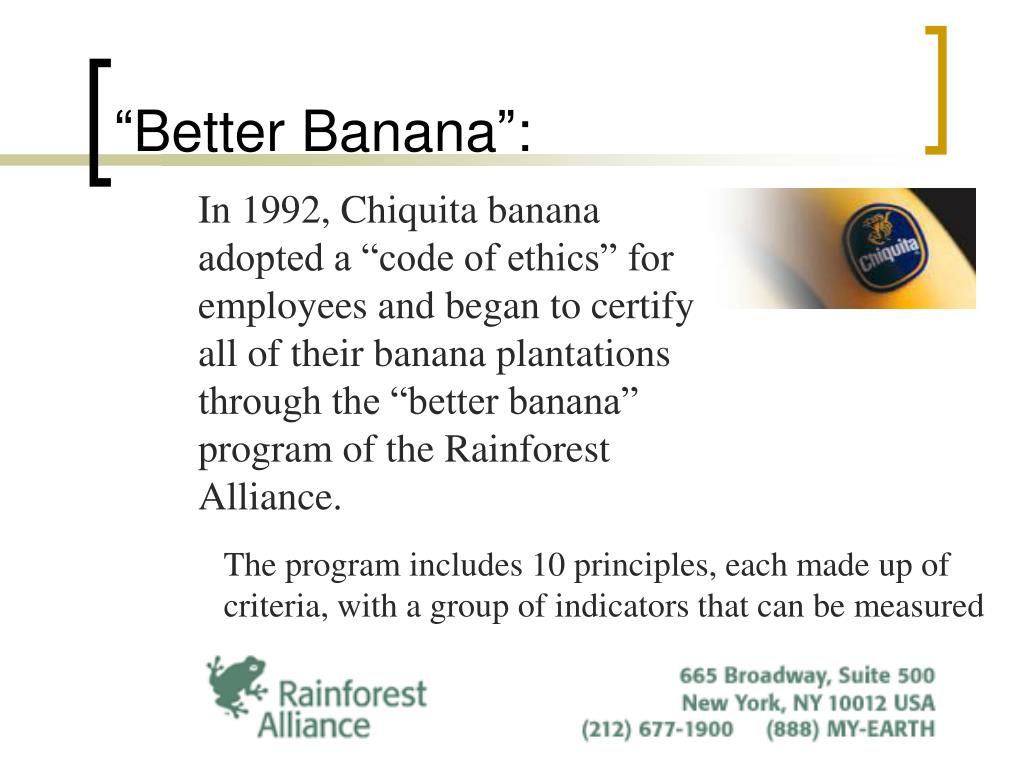 “Better Banana”:

In 1992, Chiquita banana adopted a “code of ethics” for employees and began to certify all of their banana plantations through the “better banana” program of the Rainforest Alliance.

Chiquita

The program includes 10 principles, each made up of criteria, with a group of indicators that can be measured

Rainforest Alliance

665 Broadway, Suite 500
New York, NY 10012 USA
(212) 677-1900 (888) MY-EARTH